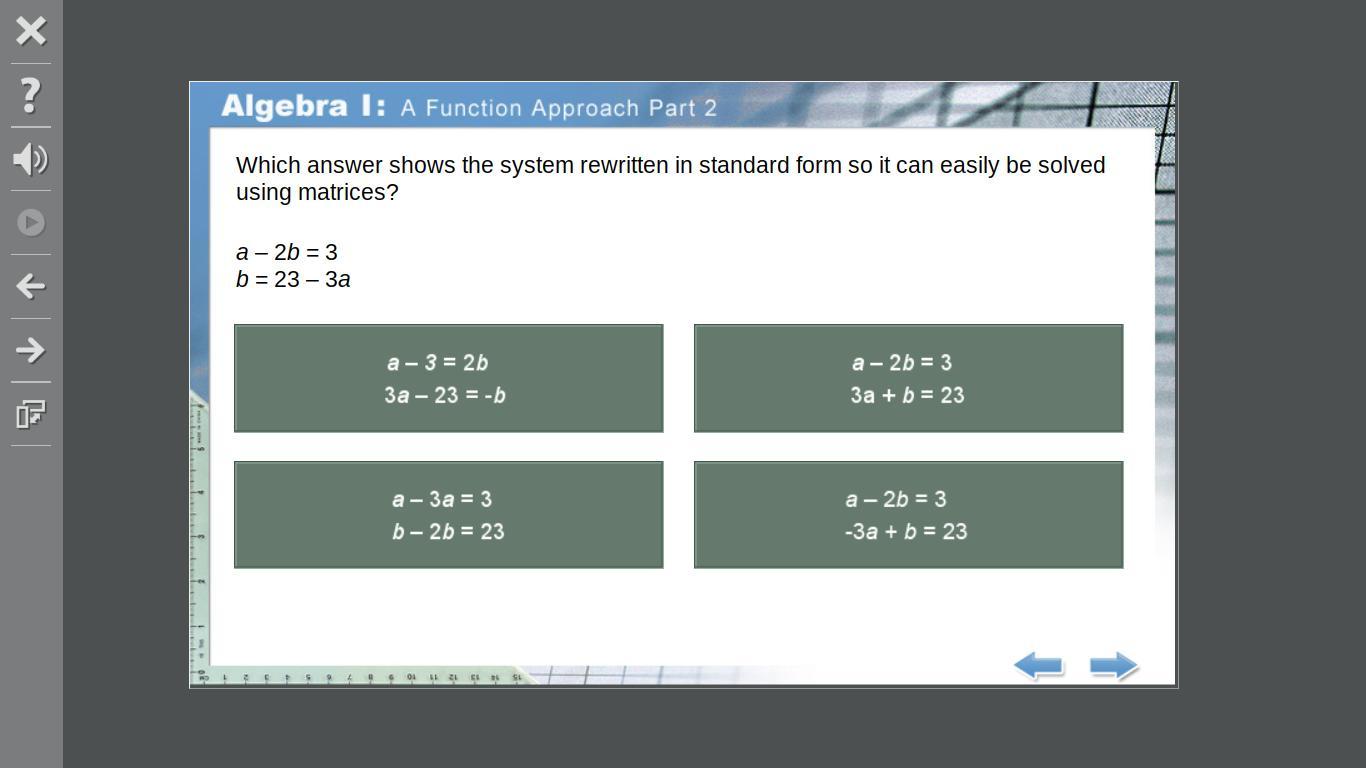 Algebra I: A Function Approach Part 2

Which answer shows the system rewritten in standard form so it can easily be solved using matrices?

$a - 2b = 3$
$b = 23 - 3a$

$a - 3 = 2b$
$3a - 23 = -b$

$a - 2b = 3$
$3a + b = 23$

$a - 3a = 3$
$b - 2b = 23$

$a - 2b = 3$
$-3a + b = 23$